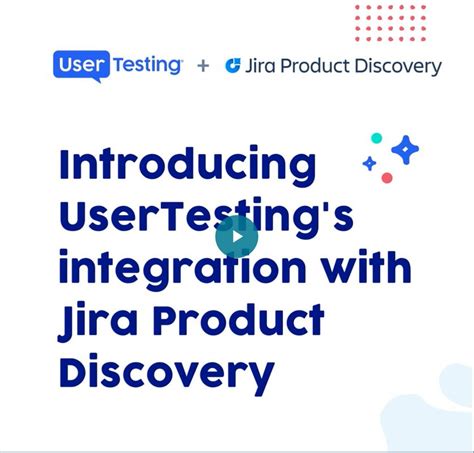 UserTesting + Jira Product Discovery

Introducing UserTesting's integration with Jira Product Discovery